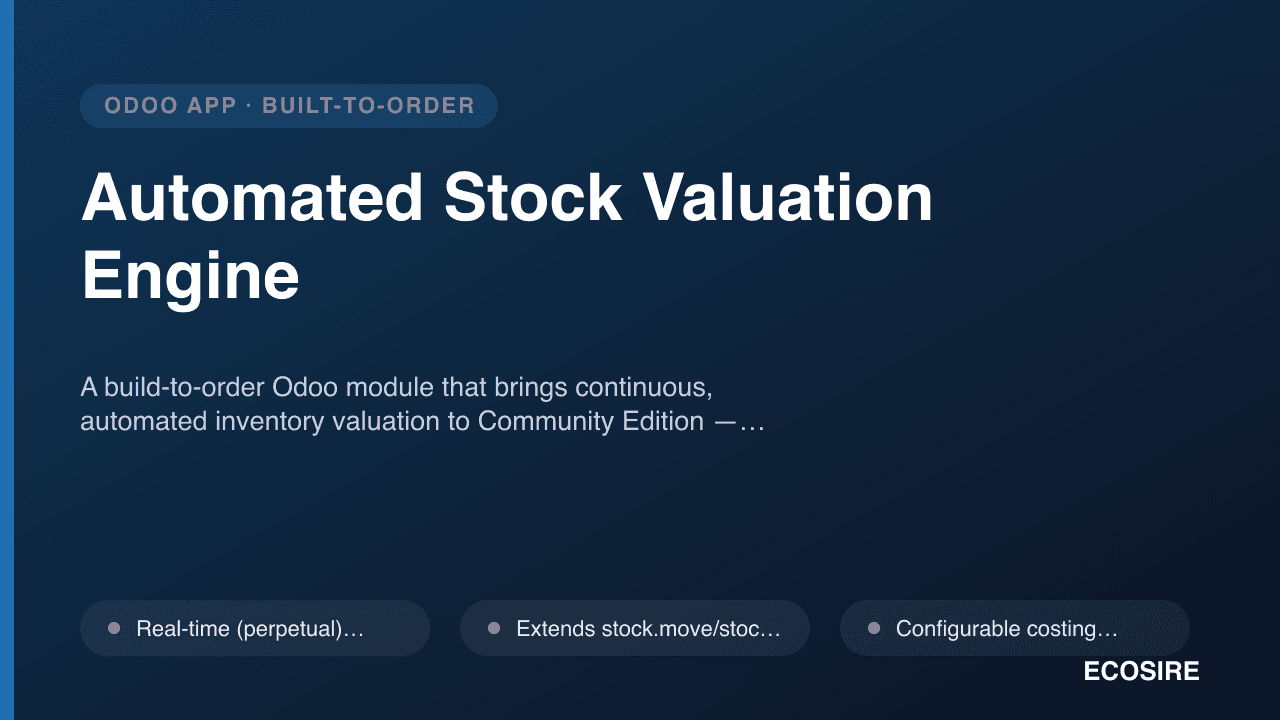 ODOO APP · BUILT-TO-ORDER

Automated Stock Valuation Engine

A build-to-order Odoo module that brings continuous, automated inventory valuation to Community Edition —…

• Real-time (perpetual)…

• Extends stock.move/stoc…

• Configurable costing…

ECOSIRE